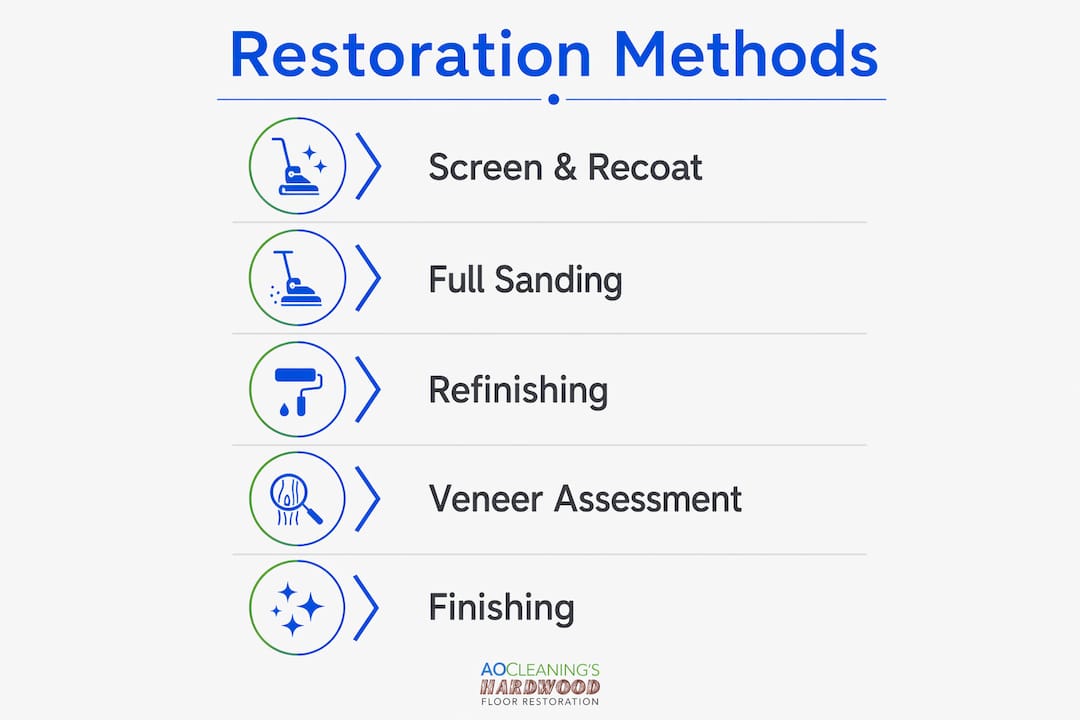 Restoration Methods

Screen & Recoat

Full Sanding

Refinishing

Veneer Assessment

Finishing

AOCLEANING'S
HARDWOOD
FLOOR RESTORATION